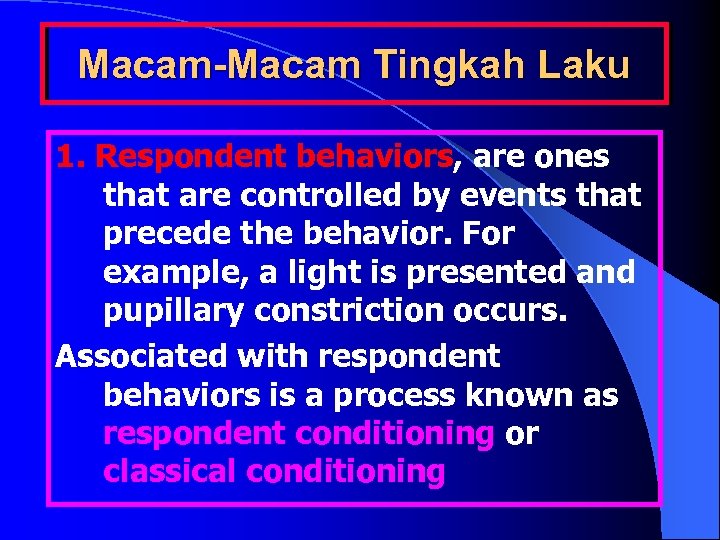 Macam-Macam Tingkah Laku

1. Respondent behaviors, are ones that are controlled by events that precede the behavior. For example, a light is presented and pupillary constriction occurs.

Associated with respondent behaviors is a process known as respondent conditioning or classical conditioning